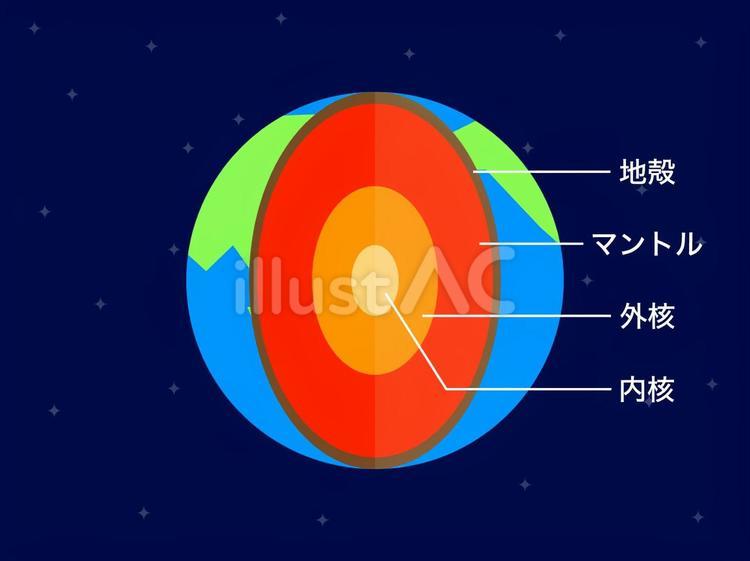 地殻
マントル
外核
内核
illustAC